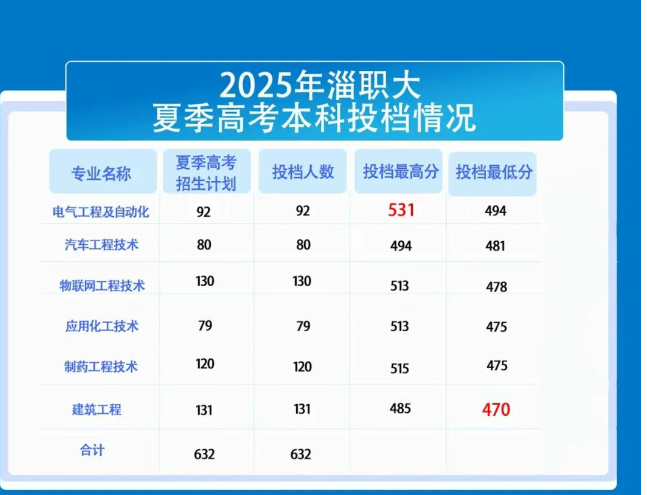 2025年淄职大
夏季高考本科投档情况

| 专业名称 | 夏季高考招生计划 | 投档人数 | 投档最高分 | 投档最低分 |
|---|---|---|---|---|
| 电气工程及自动化 | 92 | 92 | 531 | 494 |
| 汽车工程技术 | 80 | 80 | 494 | 481 |
| 物联网工程技术 | 130 | 130 | 513 | 478 |
| 应用化工技术 | 79 | 79 | 513 | 475 |
| 制药工程技术 | 120 | 120 | 515 | 475 |
| 建筑工程 | 131 | 131 | 485 | 470 |
| 合计 | 632 | 632 | | |